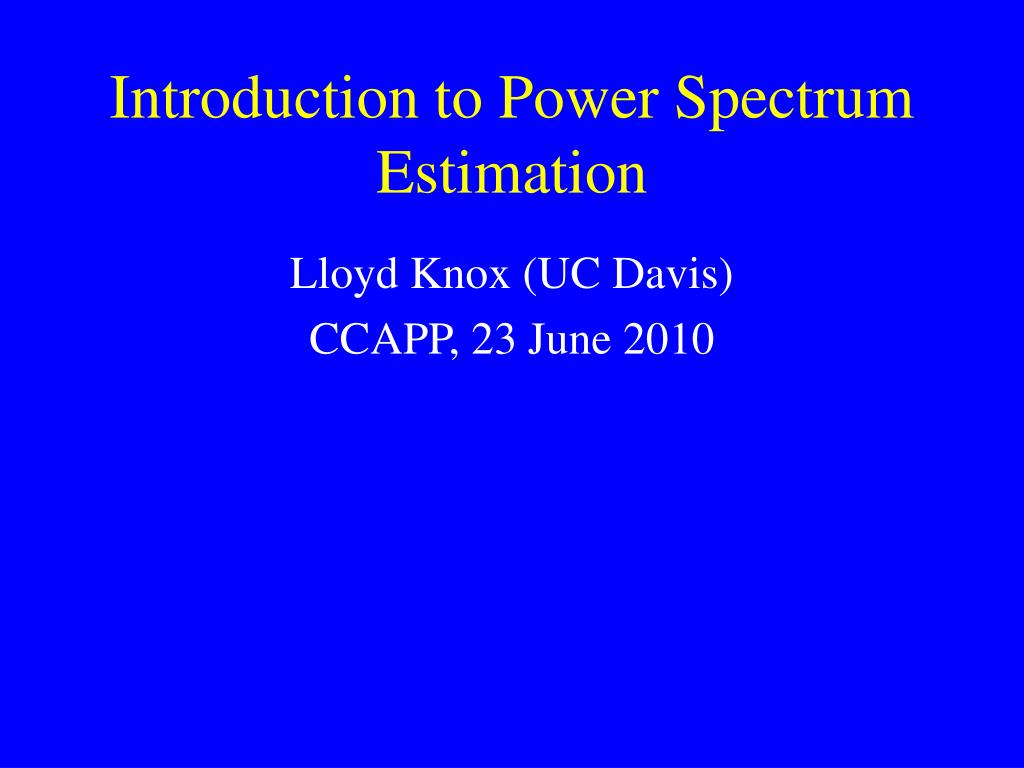 Introduction to Power Spectrum Estimation

Lloyd Knox (UC Davis)

CCAPP, 23 June 2010